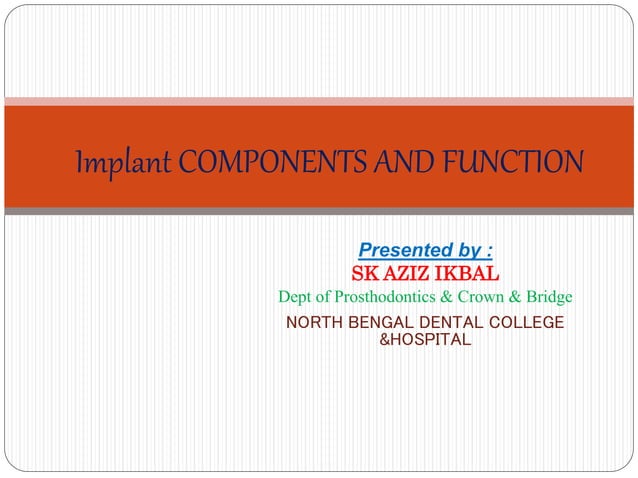 Implant COMPONENTS AND FUNCTION

Presented by :
SK AZIZ IKBAL
Dept of Prosthodontics & Crown & Bridge
NORTH BENGAL DENTAL COLLEGE &HOSPITAL